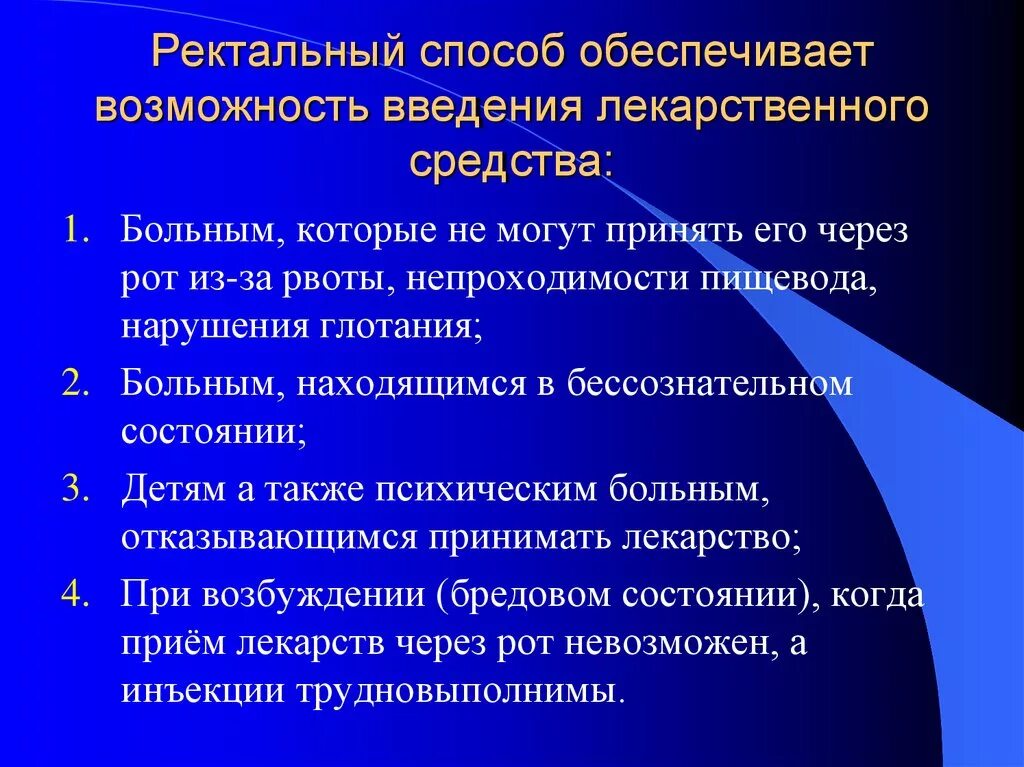 Ректальный способ обеспечивает возможность введения лекарственного средства:

1. Больным, которые не могут принять его через рот из-за рвоты, непроходимости пищевода, нарушения глотания;
2. Больным, находящимся в бессознательном состоянии;
3. Детям а также психическим больным, отказывающимся принимать лекарство;
4. При возбуждении (бредовом состоянии), когда приём лекарств через рот невозможен, а инъекции трудновыполнимы.